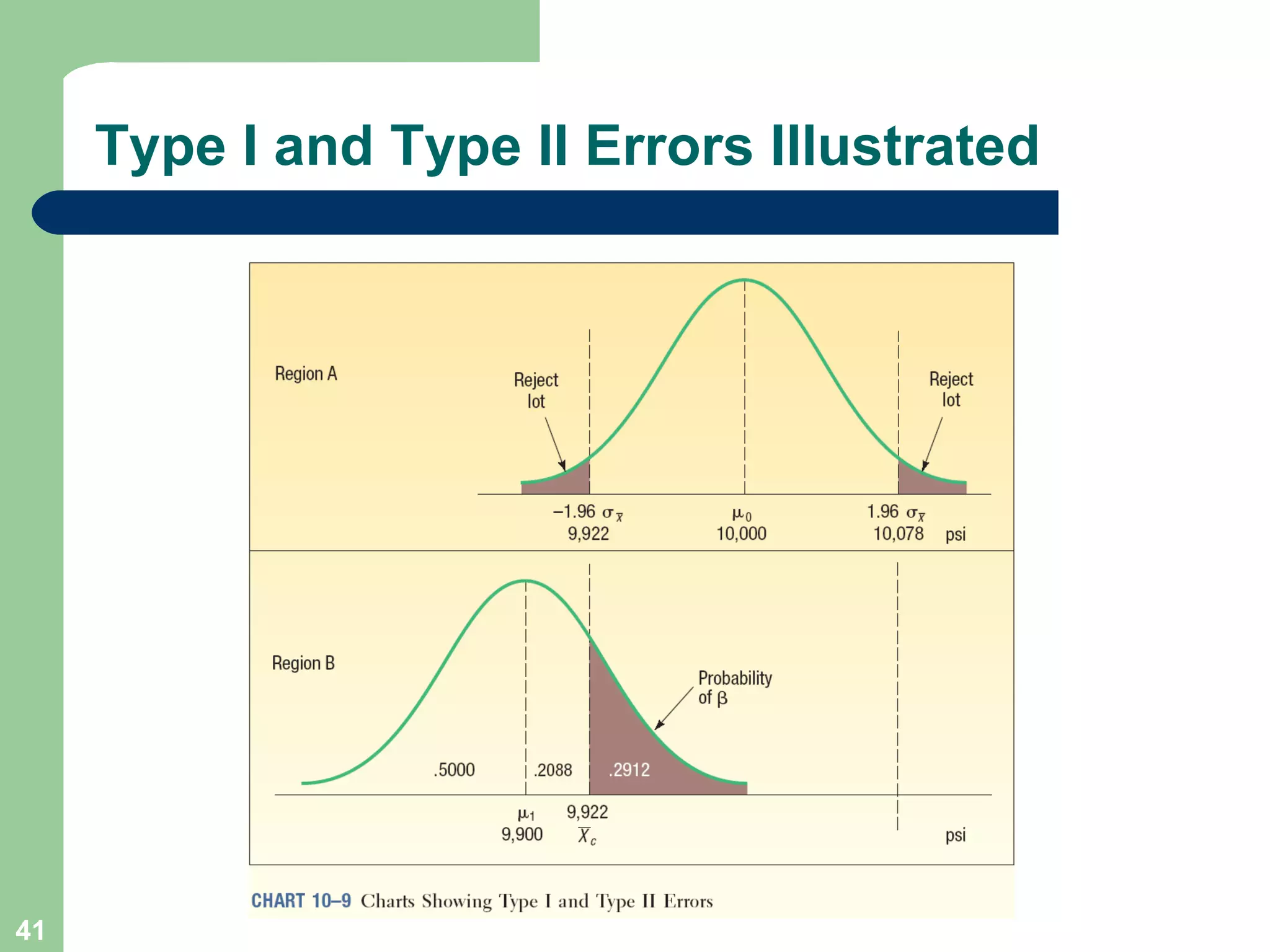 Type I and Type II Errors Illustrated

Region A

Reject lot

Reject lot

$-1.96\ \sigma_{\bar{X}}$
9,922

$\mu_0$
10,000

$1.96\ \sigma_{\bar{X}}$
10,078

psi

Region B

Probability of $\beta$

.5000

.2088

.2912

$\mu_1$
9,900

9,922
$\bar{X}_c$

psi

CHART 10–9 Charts Showing Type I and Type II Errors

41